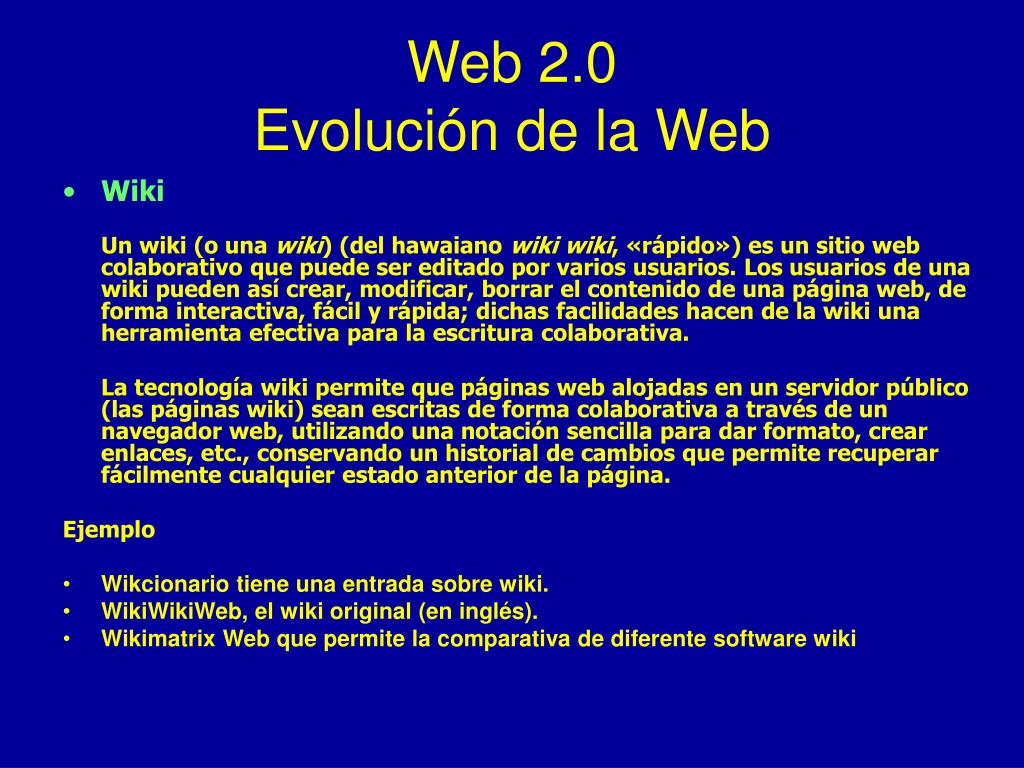 Web 2.0
Evolución de la Web

• Wiki

Un wiki (o una wiki) (del hawaiano wiki wiki, «rápido») es un sitio web colaborativo que puede ser editado por varios usuarios. Los usuarios de una wiki pueden así crear, modificar, borrar el contenido de una página web, de forma interactiva, fácil y rápida; dichas facilidades hacen de la wiki una herramienta efectiva para la escritura colaborativa.

La tecnología wiki permite que páginas web alojadas en un servidor público (las páginas wiki) sean escritas de forma colaborativa a través de un navegador web, utilizando una notación sencilla para dar formato, crear enlaces, etc., conservando un historial de cambios que permite recuperar fácilmente cualquier estado anterior de la página.

Ejemplo

• Wikcionario tiene una entrada sobre wiki.
• WikiWikiWeb, el wiki original (en inglés).
• Wikimatrix Web que permite la comparativa de diferente software wiki